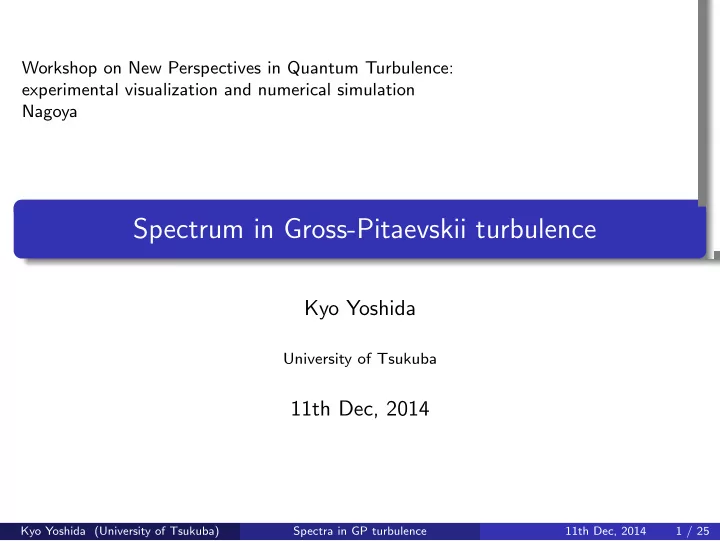 Workshop on New Perspectives in Quantum Turbulence: experimental visualization and numerical simulation
Nagoya

Spectrum in Gross-Pitaevskii turbulence

Kyo Yoshida

University of Tsukuba

11th Dec, 2014

Kyo Yoshida (University of Tsukuba) Spectra in GP turbulence 11th Dec, 2014 1 / 25